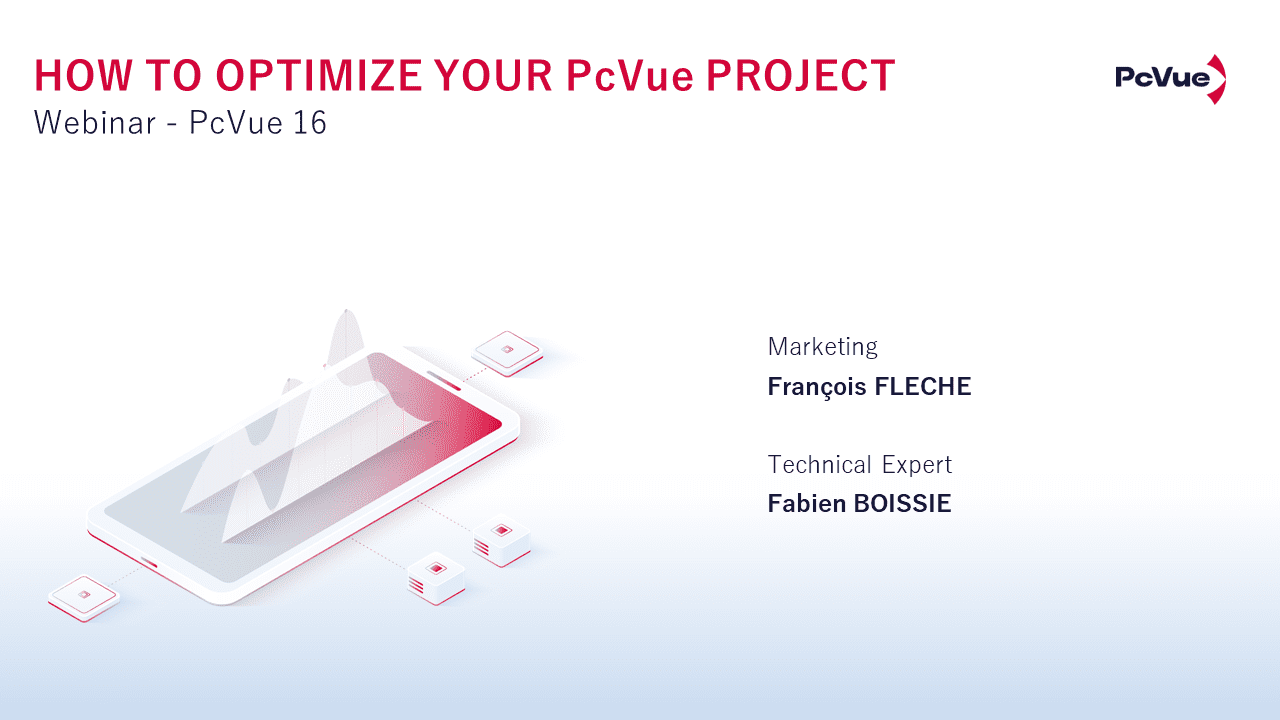 HOW TO OPTIMIZE YOUR PcVue PROJECT
Webinar - PcVue 16

PcVue

Marketing
François FLECHE

Technical Expert
Fabien BOISSIE